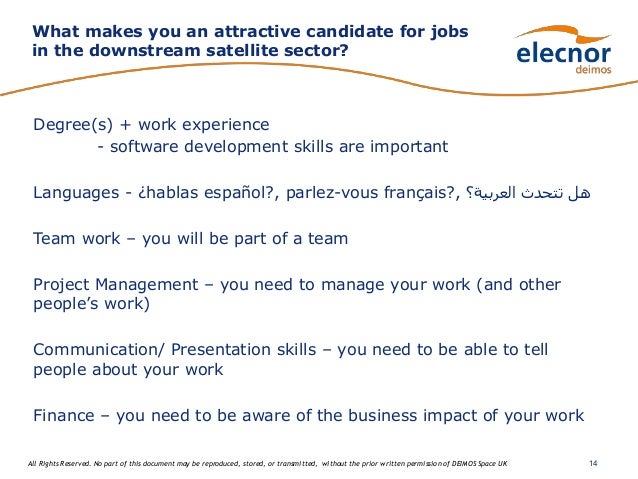 What makes you an attractive candidate for jobs in the downstream satellite sector?

elecnor
deimos

Degree(s) + work experience
- software development skills are important

Languages - ¿hablas español?, parlez-vous français?, هل تتحدث العربية؟

Team work – you will be part of a team

Project Management – you need to manage your work (and other people's work)

Communication/ Presentation skills – you need to be able to tell people about your work

Finance – you need to be aware of the business impact of your work

All Rights Reserved. No part of this document may be reproduced, stored, or transmitted, without the prior written permission of DEIMOS Space UK

14